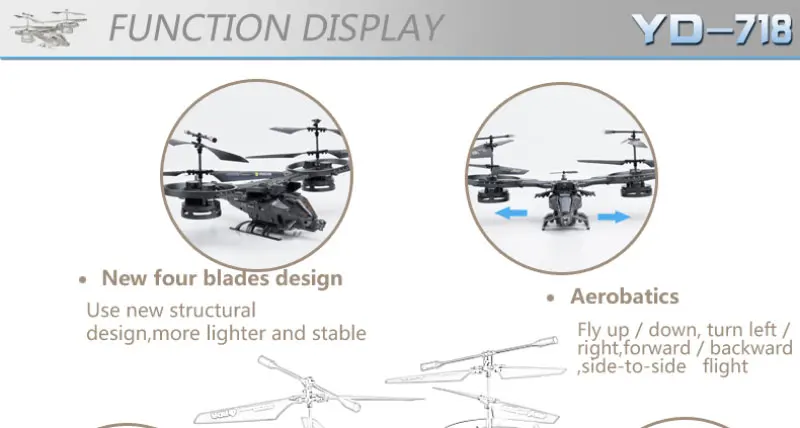 FUNCTION DISPLAY

YD-718

• New four blades design

Use new structural design,more lighter and stable

• Aerobatics

Fly up / down, turn left / right,forward / backward ,side-to-side flight